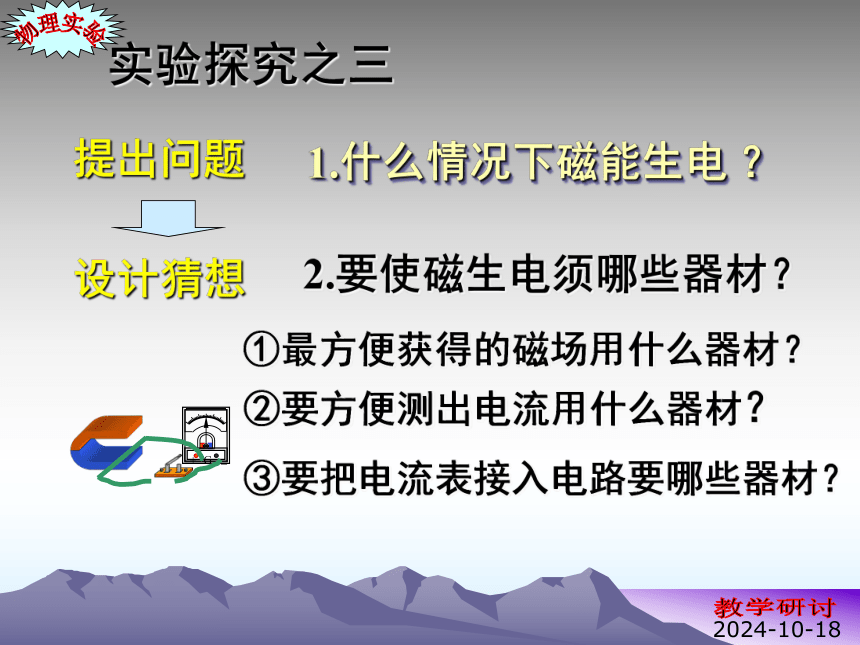 物理实验

实验探究之三

提出问题　1.什么情况下磁能生电？

设计猜想　2.要使磁生电须哪些器材？

①最方便获得的磁场用什么器材？

②要方便测出电流用什么器材？

③要把电流表接入电路要哪些器材？

教学研讨
2024-10-18